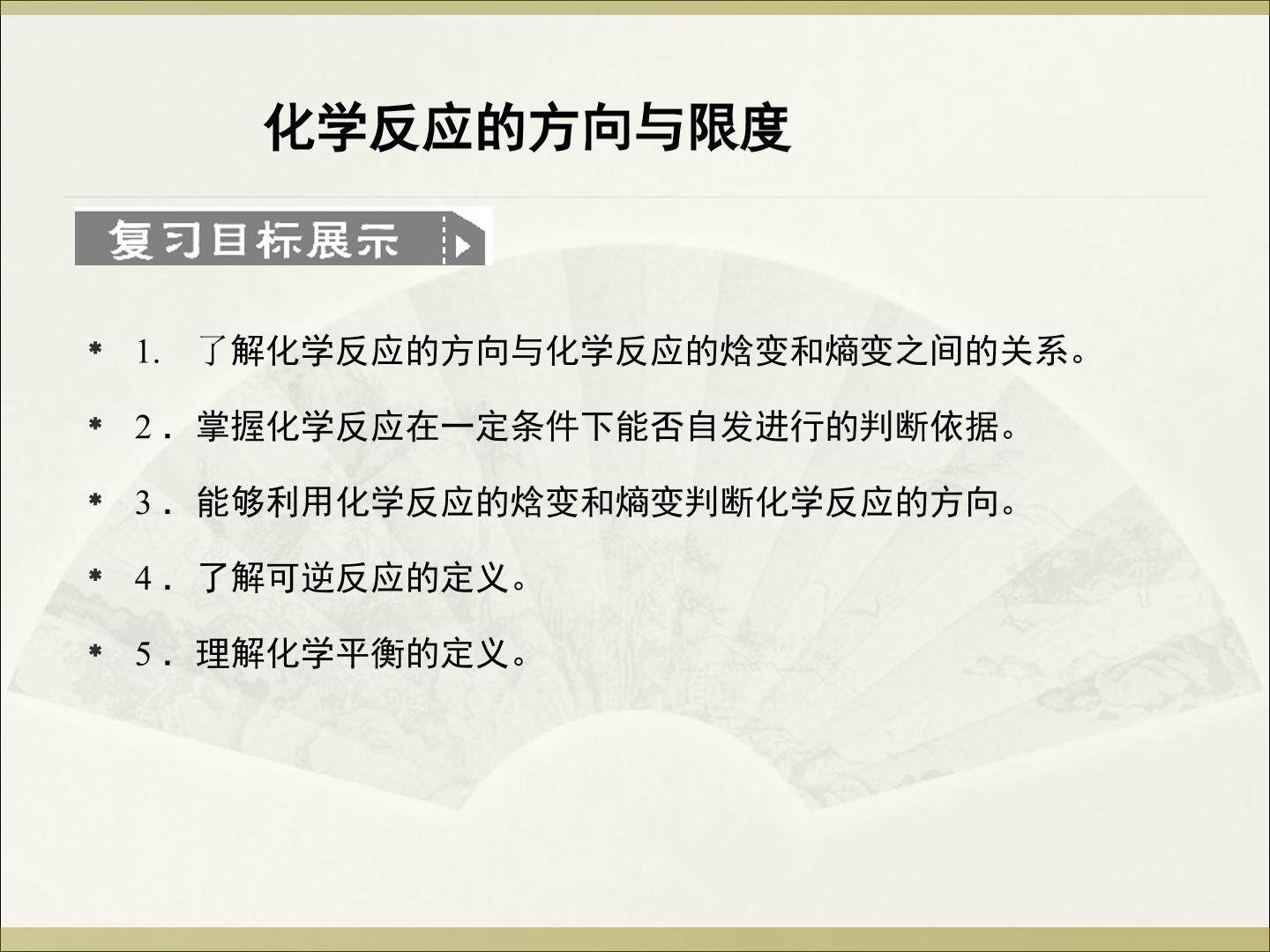 化学反应的方向与限度

复习目标展示

＊ 1. 了解化学反应的方向与化学反应的焓变和熵变之间的关系。

＊ 2．掌握化学反应在一定条件下能否自发进行的判断依据。

＊ 3．能够利用化学反应的焓变和熵变判断化学反应的方向。

＊ 4．了解可逆反应的定义。

＊ 5．理解化学平衡的定义。